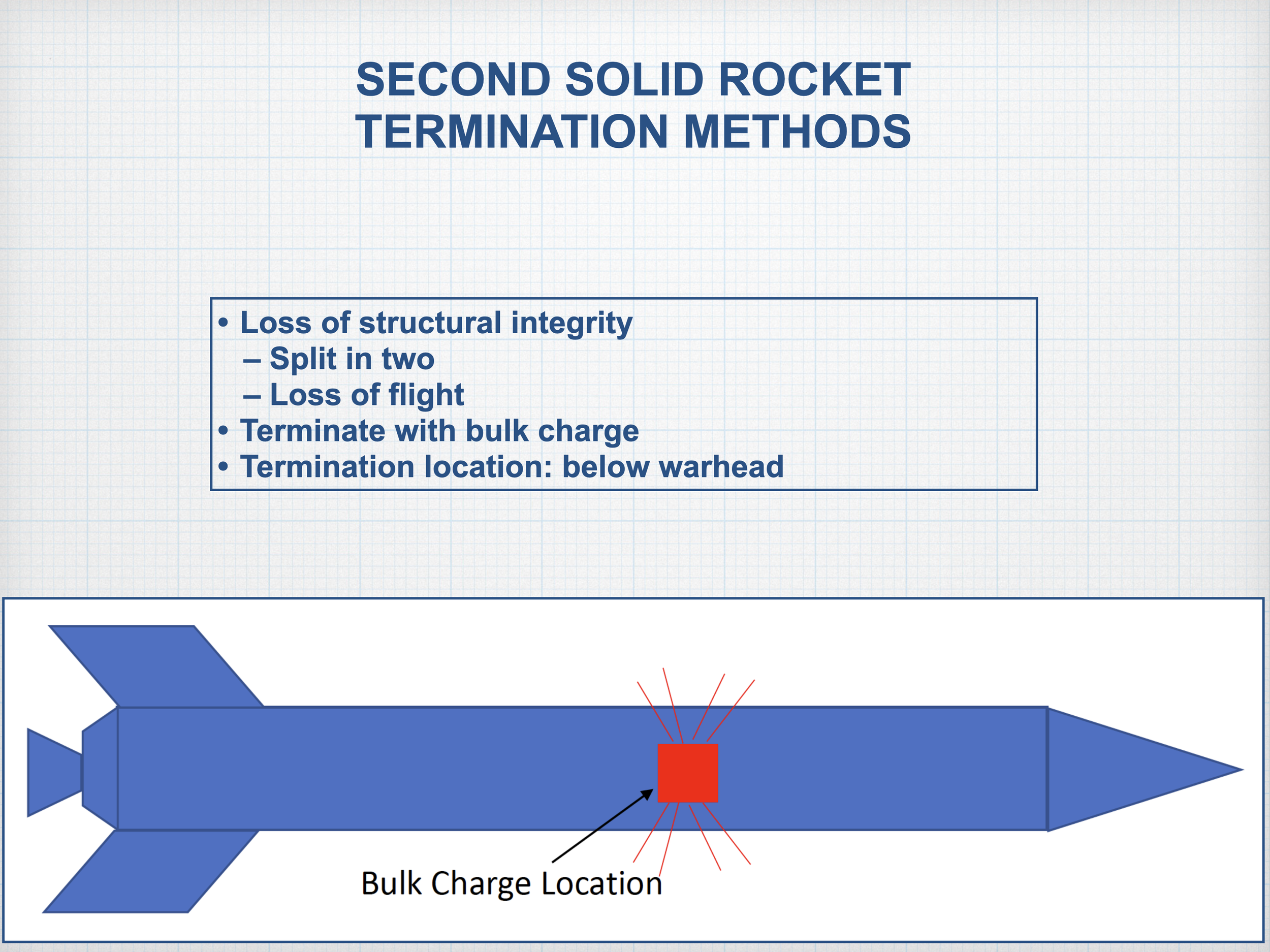 SECOND SOLID ROCKET TERMINATION METHODS

• Loss of structural integrity
– Split in two
– Loss of flight
• Terminate with bulk charge
• Termination location: below warhead

Bulk Charge Location